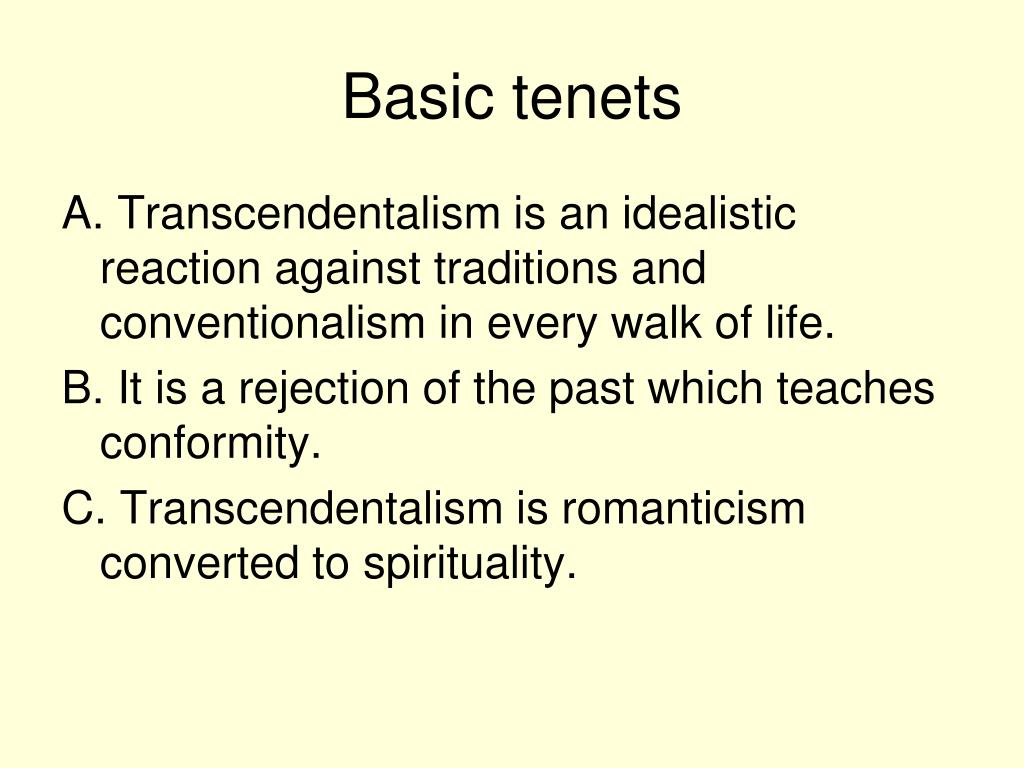 Basic tenets

A. Transcendentalism is an idealistic reaction against traditions and conventionalism in every walk of life.

B. It is a rejection of the past which teaches conformity.

C. Transcendentalism is romanticism converted to spirituality.